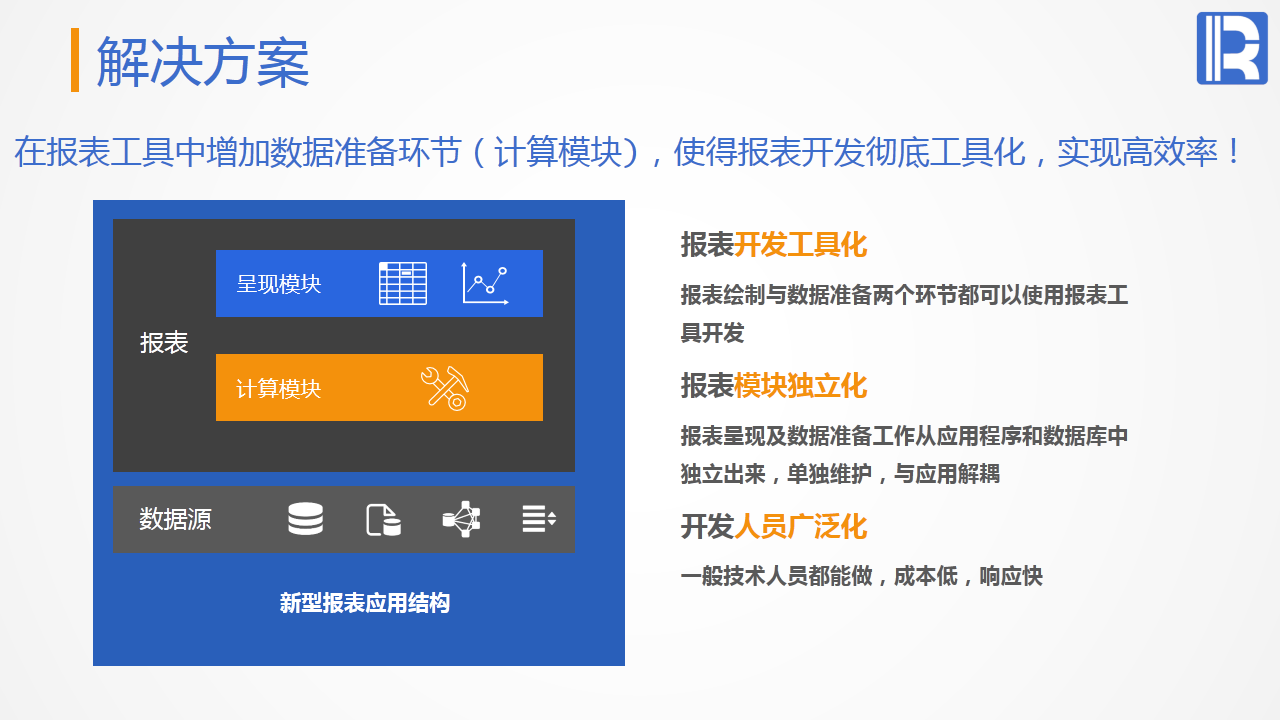 解决方案

在报表工具中增加数据准备环节（计算模块），使得报表开发彻底工具化，实现高效率！

报表

呈现模块

计算模块

数据源

新型报表应用结构

报表开发工具化

报表绘制与数据准备两个环节都可以使用报表工具开发

报表模块独立化

报表呈现及数据准备工作从应用程序和数据库中独立出来，单独维护，与应用解耦

开发人员广泛化

一般技术人员都能做，成本低，响应快